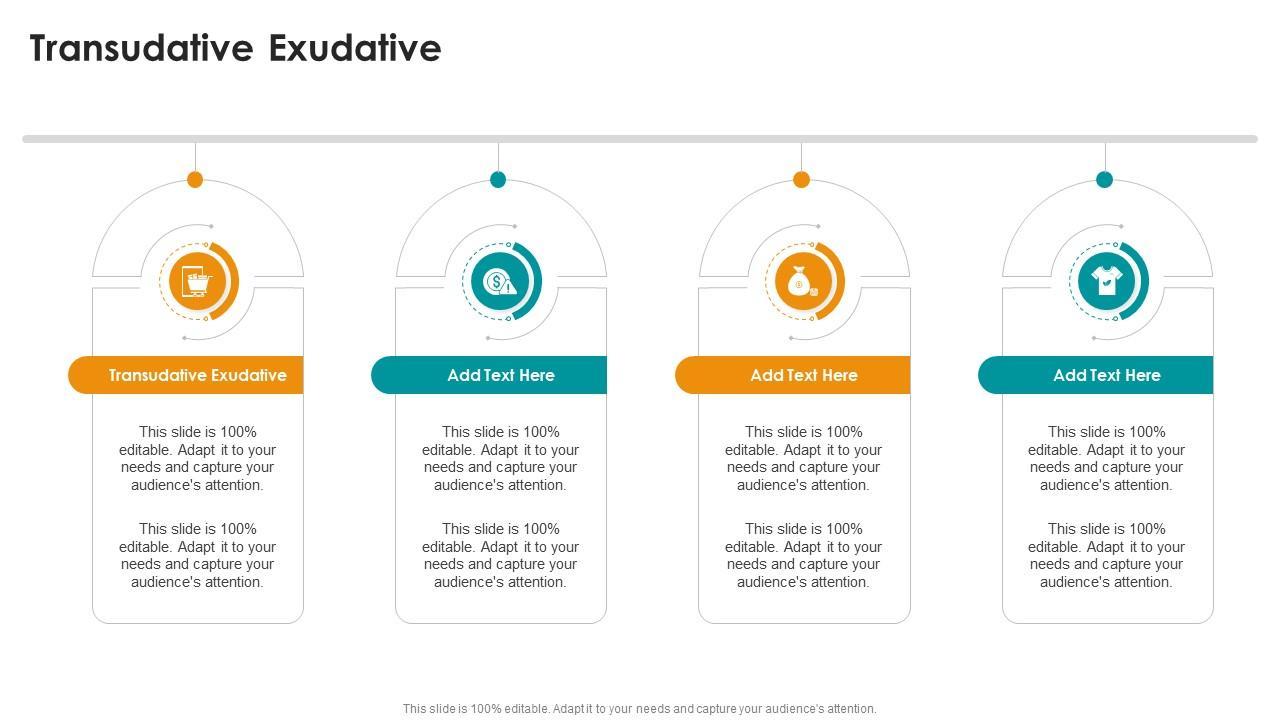 Transudative Exudative

Transudative Exudative

This slide is 100% editable. Adapt it to your needs and capture your audience's attention.

This slide is 100% editable. Adapt it to your needs and capture your audience's attention.

Add Text Here

This slide is 100% editable. Adapt it to your needs and capture your audience's attention.

This slide is 100% editable. Adapt it to your needs and capture your audience's attention.

Add Text Here

This slide is 100% editable. Adapt it to your needs and capture your audience's attention.

This slide is 100% editable. Adapt it to your needs and capture your audience's attention.

Add Text Here

This slide is 100% editable. Adapt it to your needs and capture your audience's attention.

This slide is 100% editable. Adapt it to your needs and capture your audience's attention.

This slide is 100% editable. Adapt it to your needs and capture your audience's attention.